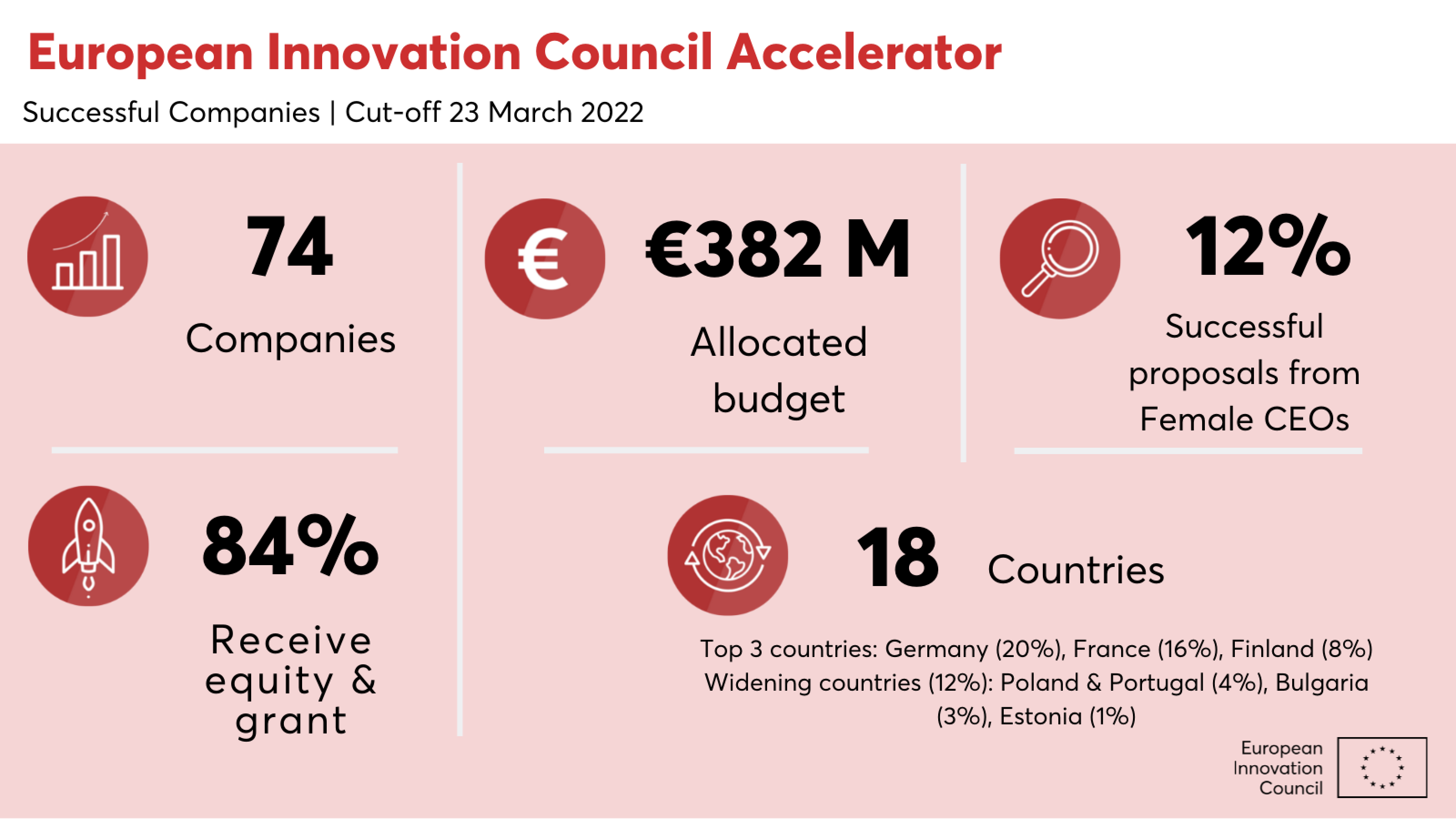 European Innovation Council Accelerator

Successful Companies | Cut-off 23 March 2022

74

Companies

€382 M

Allocated budget

12%

Successful proposals from Female CEOs

84%

Receive equity & grant

18 Countries

Top 3 countries: Germany (20%), France (16%), Finland (8%)
Widening countries (12%): Poland & Portugal (4%), Bulgaria (3%), Estonia (1%)

European Innovation Council